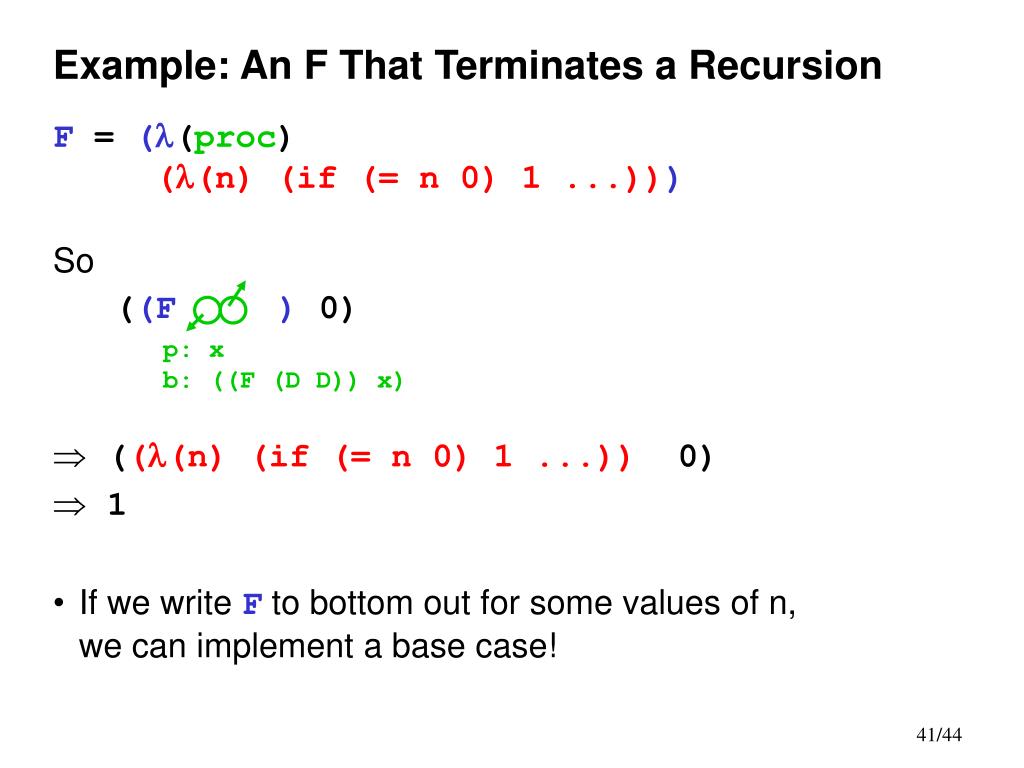 Example: An F That Terminates a Recursion

F = ($\lambda$(proc)
($\lambda$(n) (if (= n 0) 1 ...)))

So
((F ) 0)
p: x
b: ((F (D D)) x)

$\Rightarrow$ (($\lambda$(n) (if (= n 0) 1 ...)) 0)
$\Rightarrow$ 1

• If we write F to bottom out for some values of n, we can implement a base case!

41/44